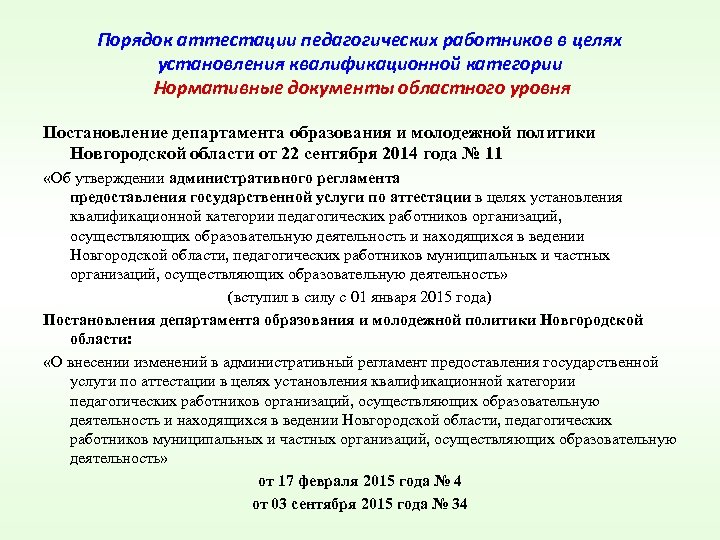 Порядок аттестации педагогических работников в целях установления квалификационной категории
Нормативные документы областного уровня

Постановление департамента образования и молодежной политики Новгородской области от 22 сентября 2014 года № 11

«Об утверждении административного регламента предоставления государственной услуги по аттестации в целях установления квалификационной категории педагогических работников организаций, осуществляющих образовательную деятельность и находящихся в ведении Новгородской области, педагогических работников муниципальных и частных организаций, осуществляющих образовательную деятельность»

(вступил в силу с 01 января 2015 года)

Постановления департамента образования и молодежной политики Новгородской области:

«О внесении изменений в административный регламент предоставления государственной услуги по аттестации в целях установления квалификационной категории педагогических работников организаций, осуществляющих образовательную деятельность и находящихся в ведении Новгородской области, педагогических работников муниципальных и частных организаций, осуществляющих образовательную деятельность»

от 17 февраля 2015 года № 4

от 03 сентября 2015 года № 34